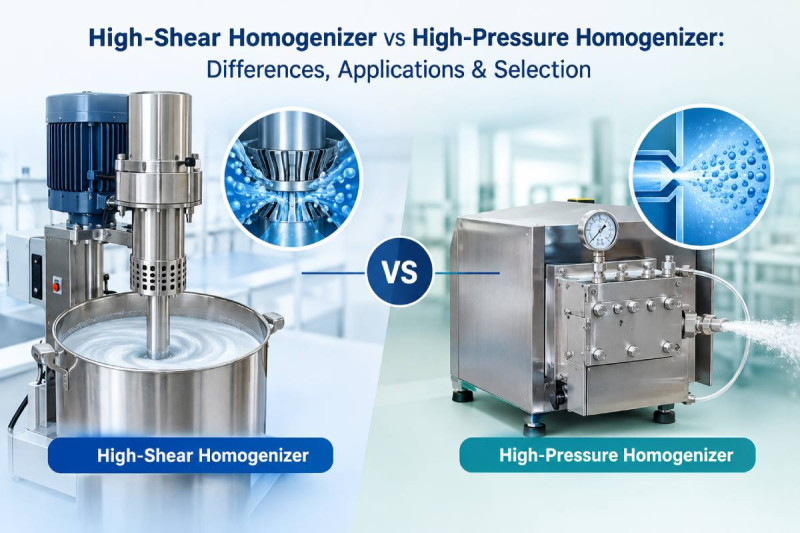 High-Shear Homogenizer vs High-Pressure Homogenizer:
Differences, Applications & Selection

VS

High-Shear Homogenizer

High-Pressure Homogenizer